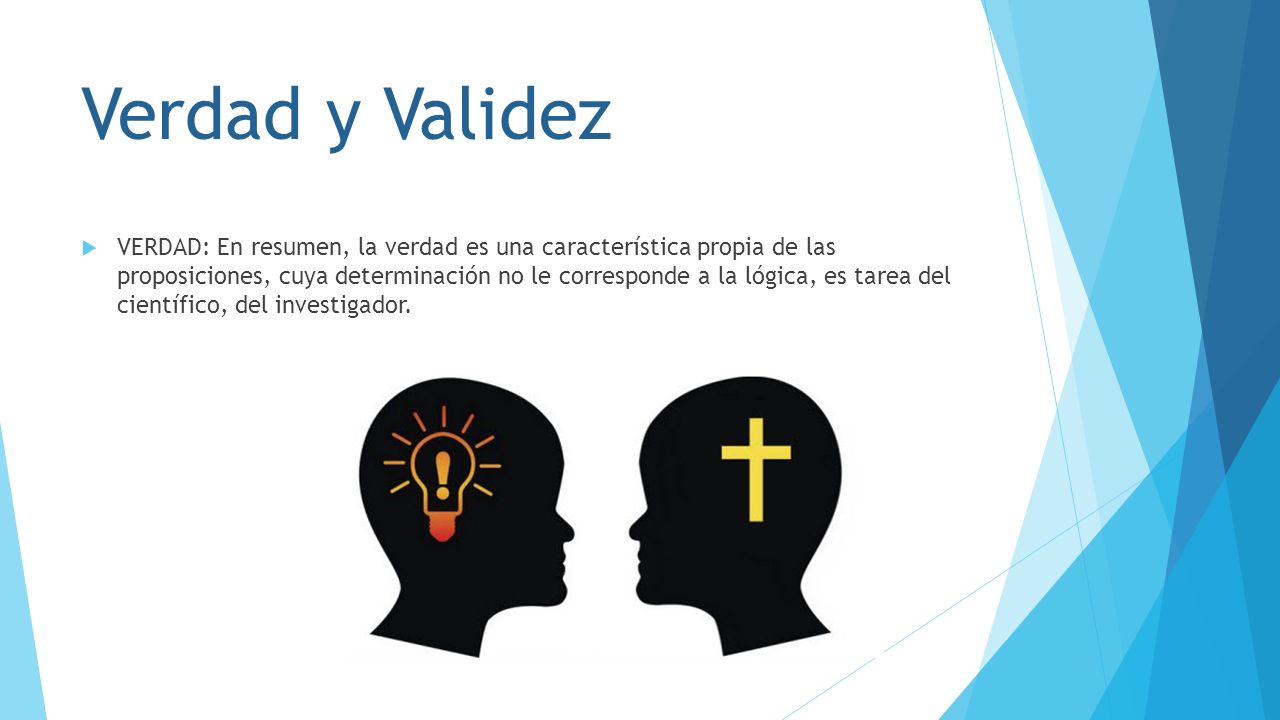 Verdad y Validez

VERDAD: En resumen, la verdad es una característica propia de las proposiciones, cuya determinación no le corresponde a la lógica, es tarea del científico, del investigador.